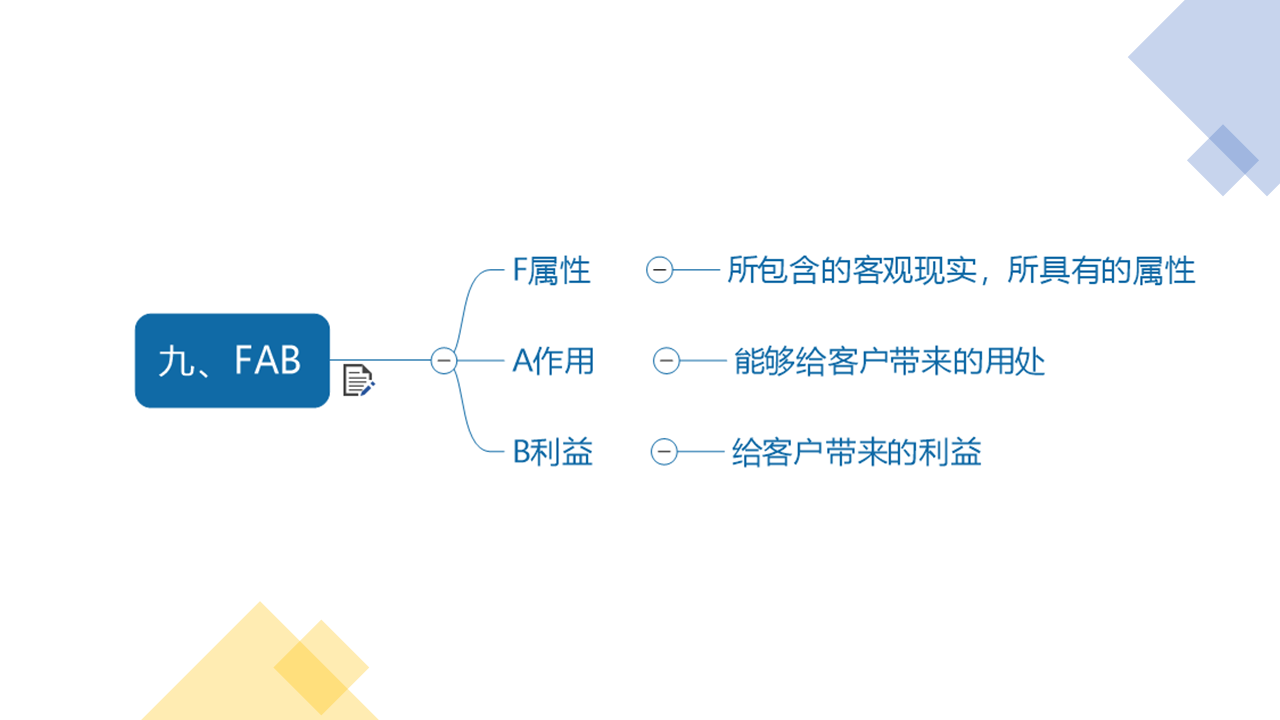 九、FAB

F属性

所包含的客观现实，所具有的属性

A作用

能够给客户带来的用处

B利益

给客户带来的利益